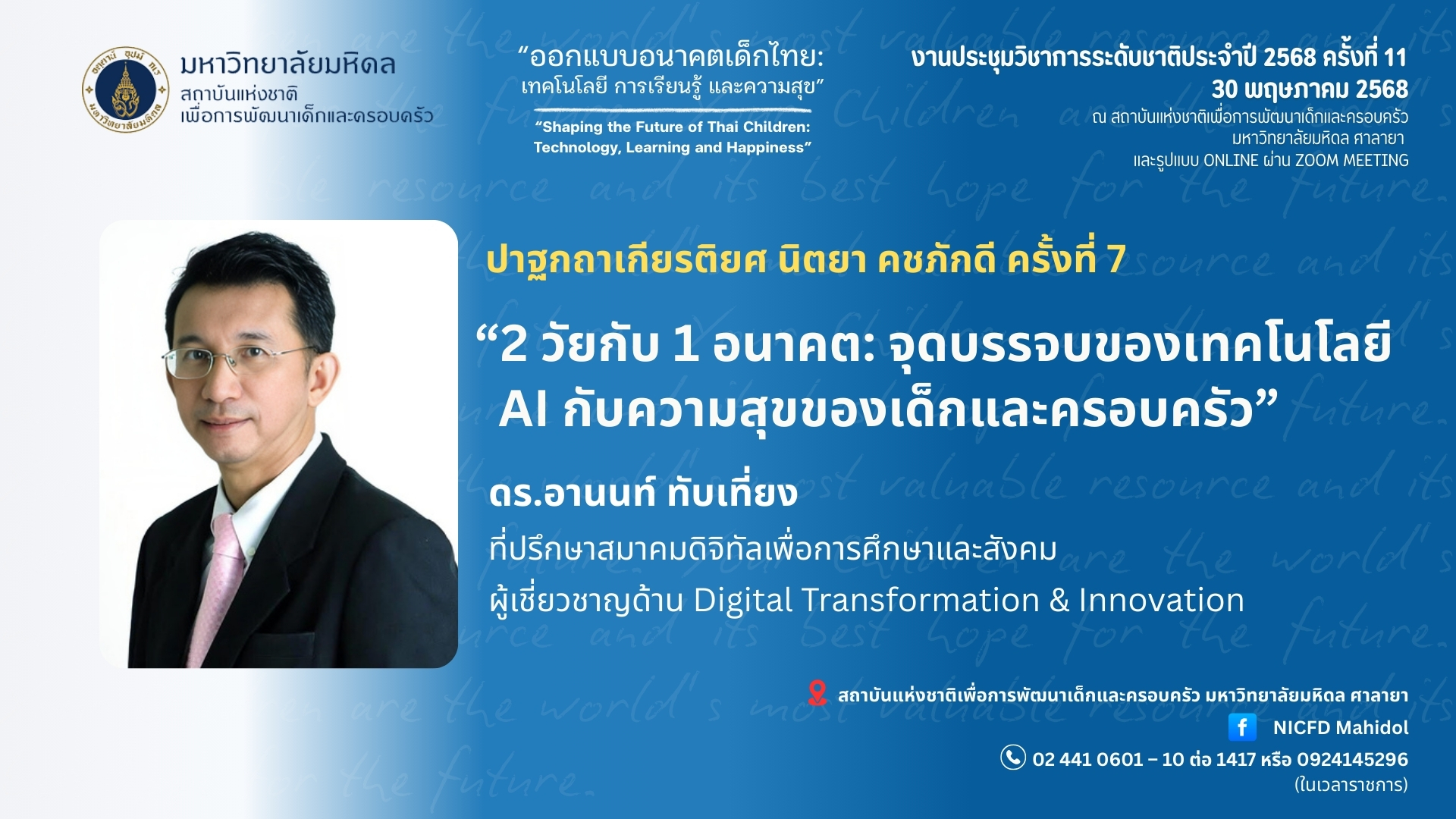 มหาวิทยาลัยมหิดล
สถาบันแห่งชาติ
เพื่อการพัฒนาเด็กและครอบครัว

"ออกแบบอนาคตเด็กไทย:
เทคโนโลยี การเรียนรู้ และความสุข"
"Shaping the Future of Thai Children:
Technology, Learning and Happiness"

งานประชุมวิชาการระดับชาติประจำปี 2568 ครั้งที่ 11
30 พฤษภาคม 2568
ณ สถาบันแห่งชาติเพื่อการพัฒนาเด็กและครอบครัว
มหาวิทยาลัยมหิดล ศาลายา
และรูปแบบ ONLINE ผ่าน ZOOM MEETING

ปาฐกถาเกียรติยศ นิตยา คชภักดี ครั้งที่ 7

"2 วัยกับ 1 อนาคต: จุดบรรจบของเทคโนโลยี AI กับความสุขของเด็กและครอบครัว"

ดร.อานนท์ ทับเที่ยง
ที่ปรึกษาสมาคมดิจิทัลเพื่อการศึกษาและสังคม
ผู้เชี่ยวชาญด้าน Digital Transformation & Innovation

สถาบันแห่งชาติเพื่อการพัฒนาเด็กและครอบครัว มหาวิทยาลัยมหิดล ศาลายา
NICFD Mahidol
02 441 0601 – 10 ต่อ 1417 หรือ 0924145296
(ในเวลาราชการ)